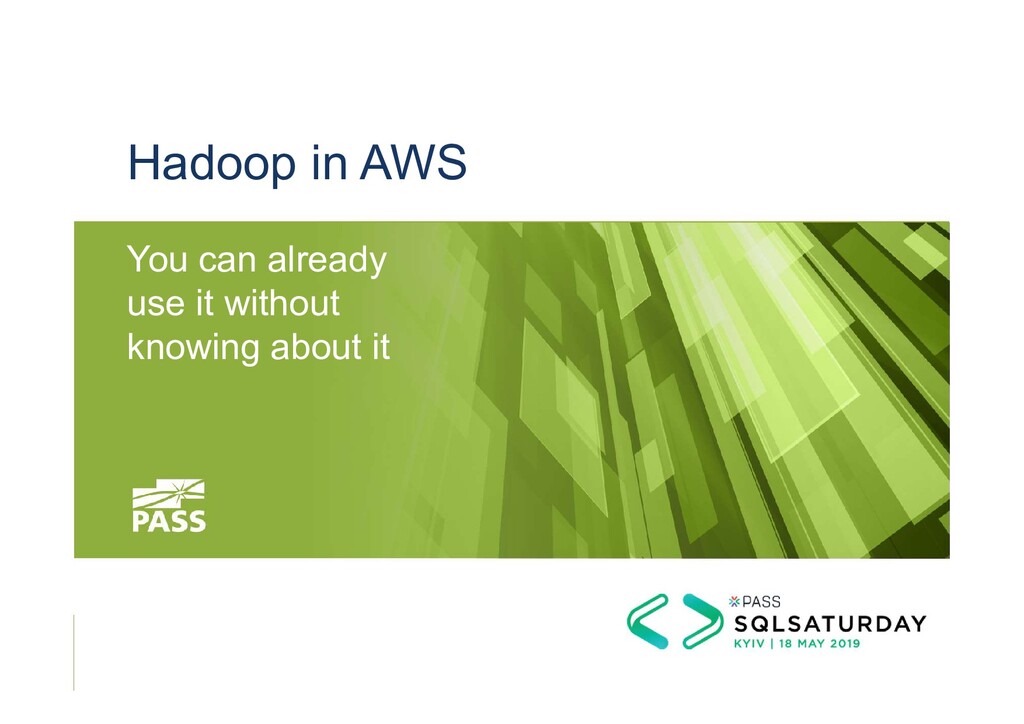 Hadoop in AWS

You can already use it without knowing about it

PASS

PASS
SQLSATURDAY
KYIV | 18 MAY 2019